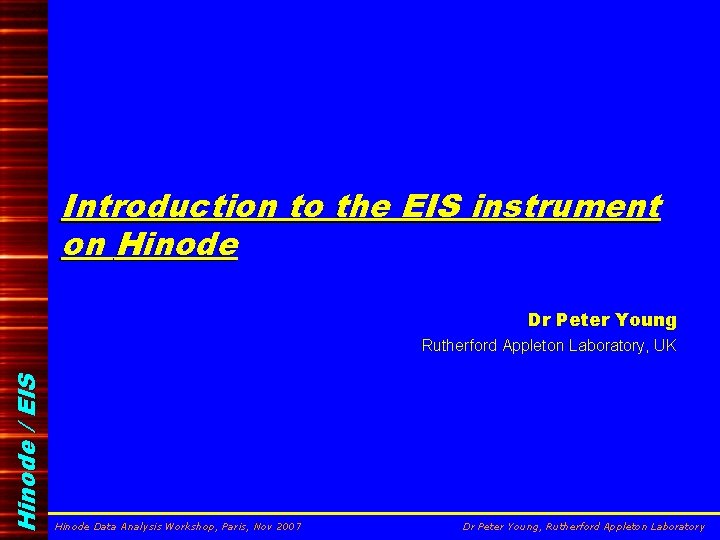 Introduction to the EIS instrument on Hinode

Dr Peter Young
Rutherford Appleton Laboratory, UK

Hinode / EIS

Hinode Data Analysis Workshop, Paris, Nov 2007

Dr Peter Young, Rutherford Appleton Laboratory